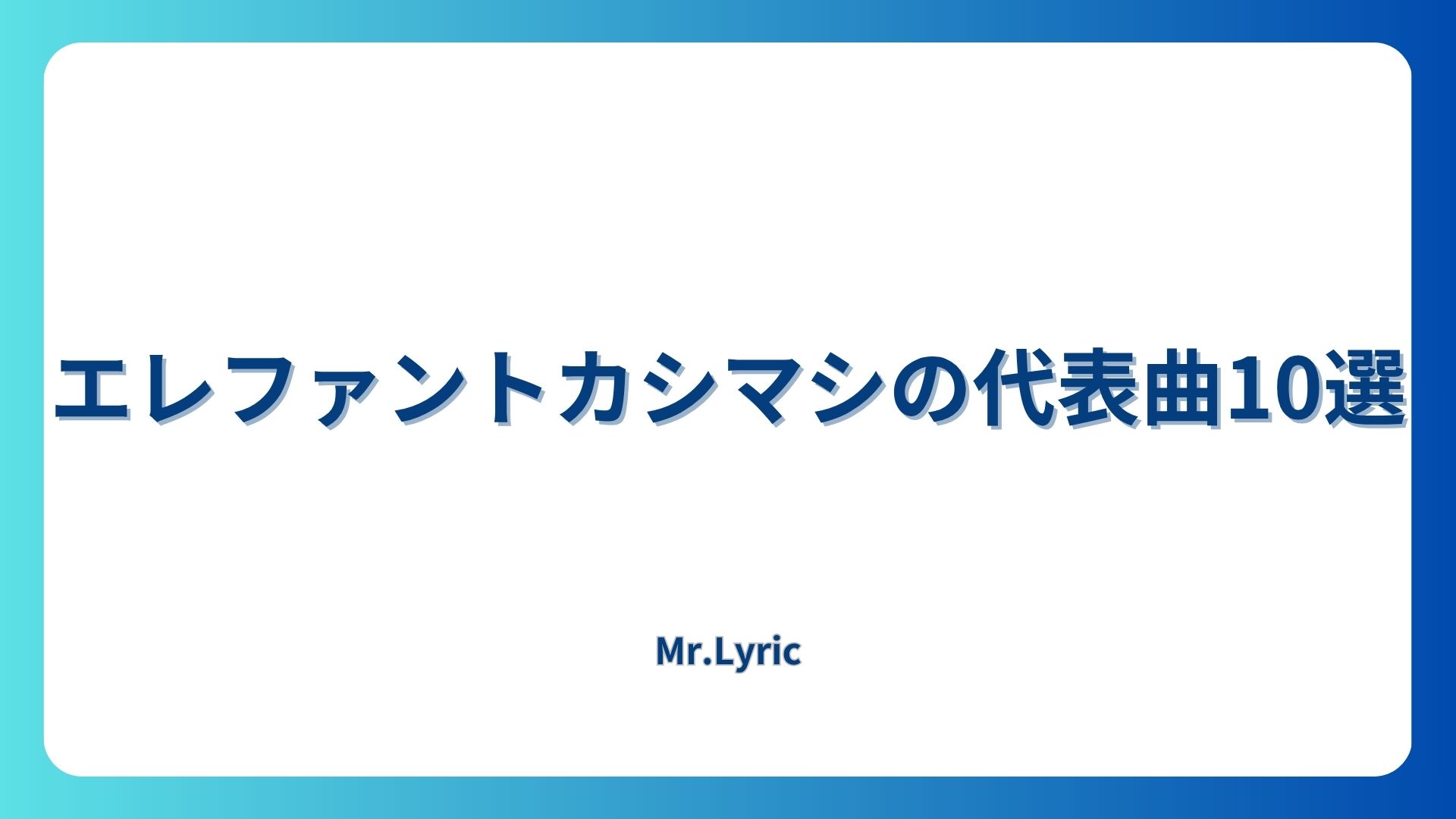 エレファントカシマシの代表曲10選

Mr.Lyric